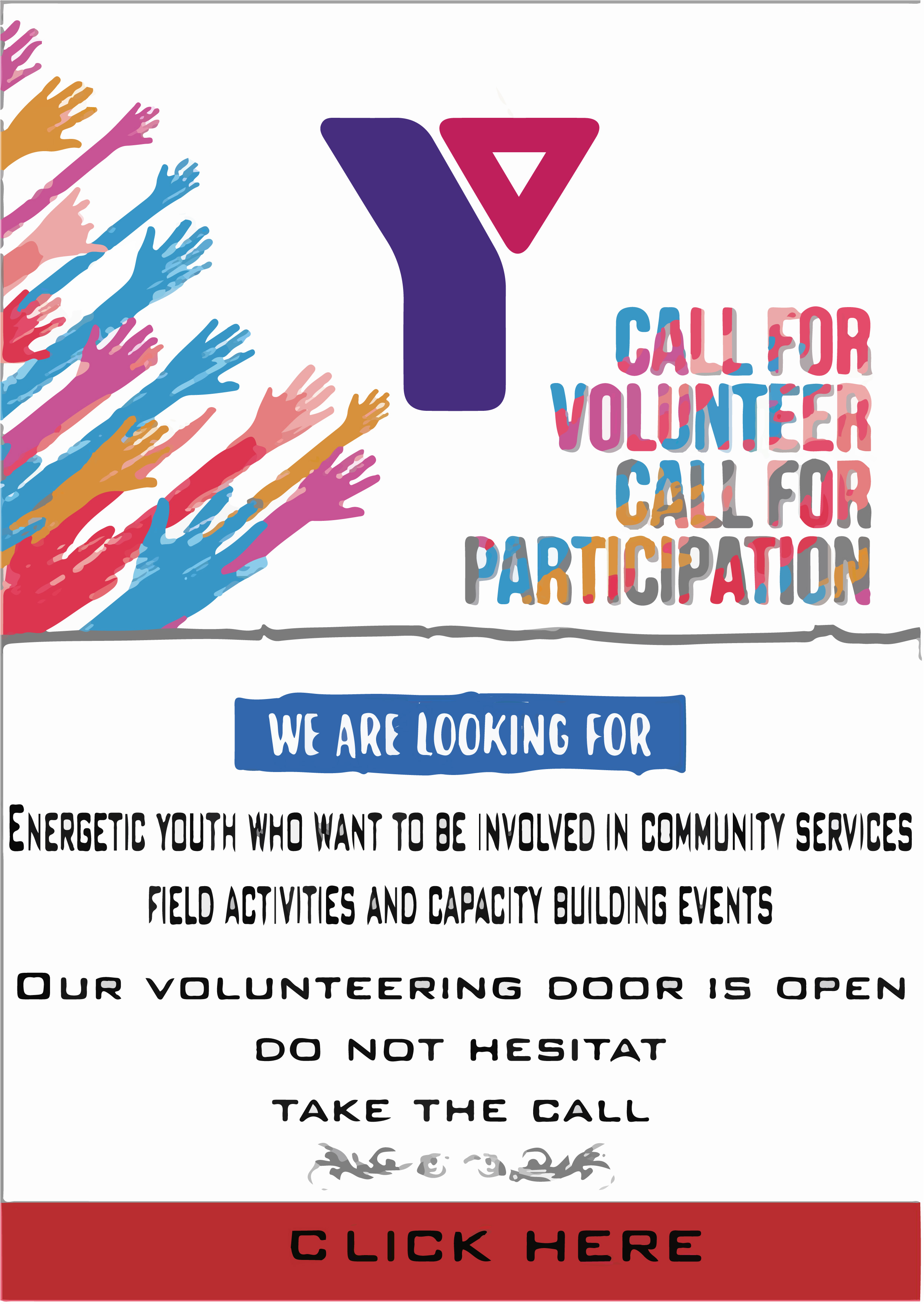 CALL FOR
VOLUNTEER
CALL FOR
PARTICIPATION

WE ARE LOOKING FOR

ENERGETIC YOUTH WHO WANT TO BE INVOLVED IN COMMUNITY SERVICES
FIELD ACTIVITIES AND CAPACITY BUILDING EVENTS

OUR VOLUNTEERING DOOR IS OPEN
DO NOT HESITAT
TAKE THE CALL

CLICK HERE